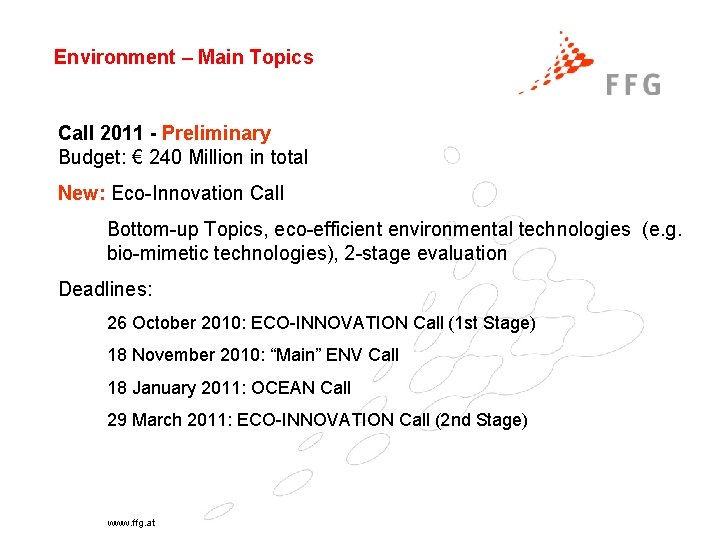 Environment – Main Topics

FFG

Call 2011 - Preliminary
Budget: € 240 Million in total

New: Eco-Innovation Call

Bottom-up Topics, eco-efficient environmental technologies (e.g. bio-mimetic technologies), 2-stage evaluation

Deadlines:

26 October 2010: ECO-INNOVATION Call (1st Stage)

18 November 2010: “Main” ENV Call

18 January 2011: OCEAN Call

29 March 2011: ECO-INNOVATION Call (2nd Stage)

www.ffg.at